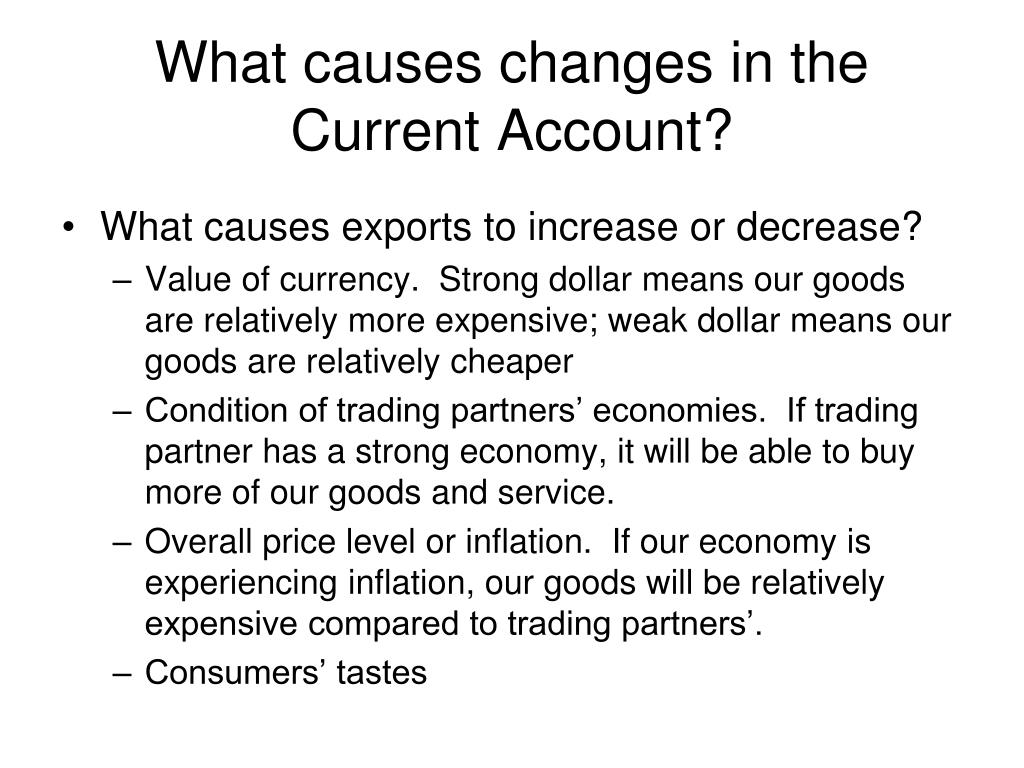 What causes changes in the Current Account?

• What causes exports to increase or decrease?
– Value of currency. Strong dollar means our goods are relatively more expensive; weak dollar means our goods are relatively cheaper
– Condition of trading partners’ economies. If trading partner has a strong economy, it will be able to buy more of our goods and service.
– Overall price level or inflation. If our economy is experiencing inflation, our goods will be relatively expensive compared to trading partners’.
– Consumers’ tastes